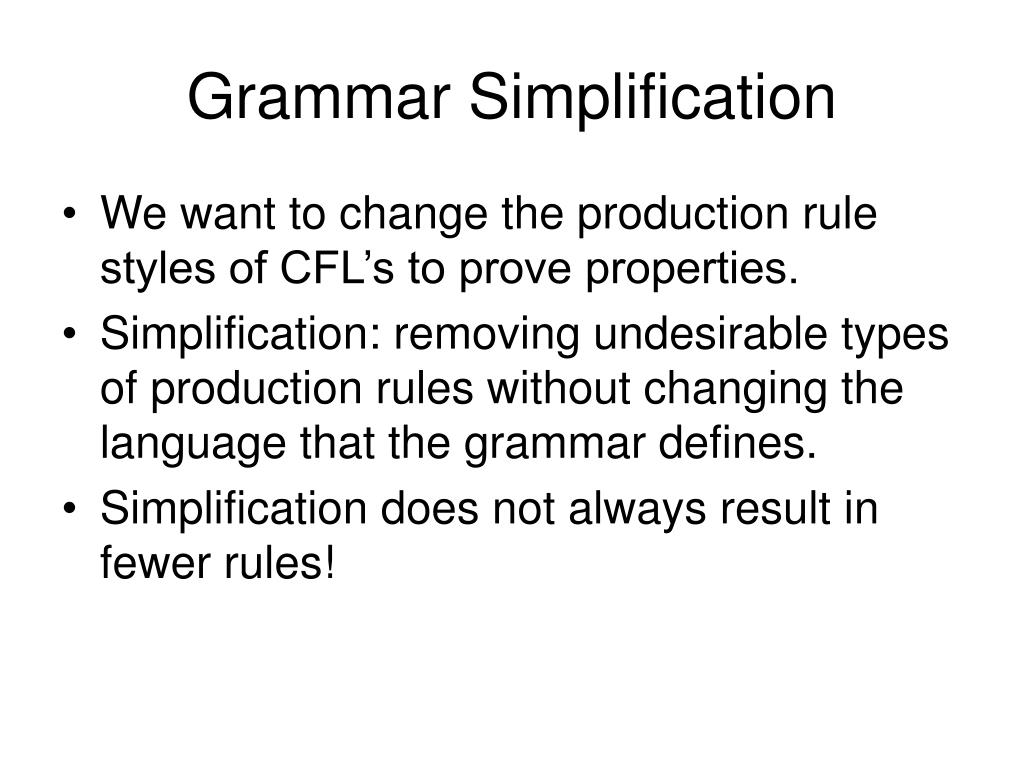 Grammar Simplification

• We want to change the production rule styles of CFL’s to prove properties.
• Simplification: removing undesirable types of production rules without changing the language that the grammar defines.
• Simplification does not always result in fewer rules!